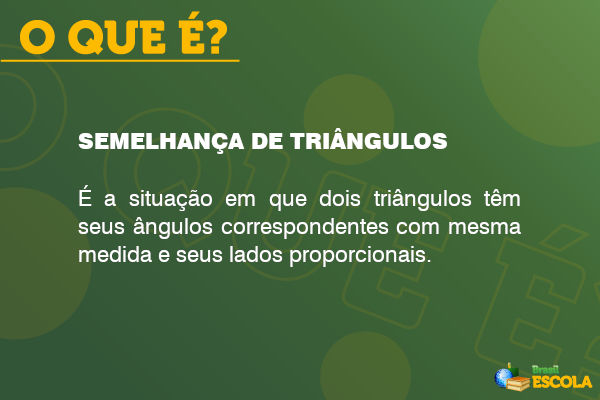 O QUE É?

SEMELHANÇA DE TRIÂNGULOS

É a situação em que dois triângulos têm seus ângulos correspondentes com mesma medida e seus lados proporcionais.

Brasil
ESCOLA